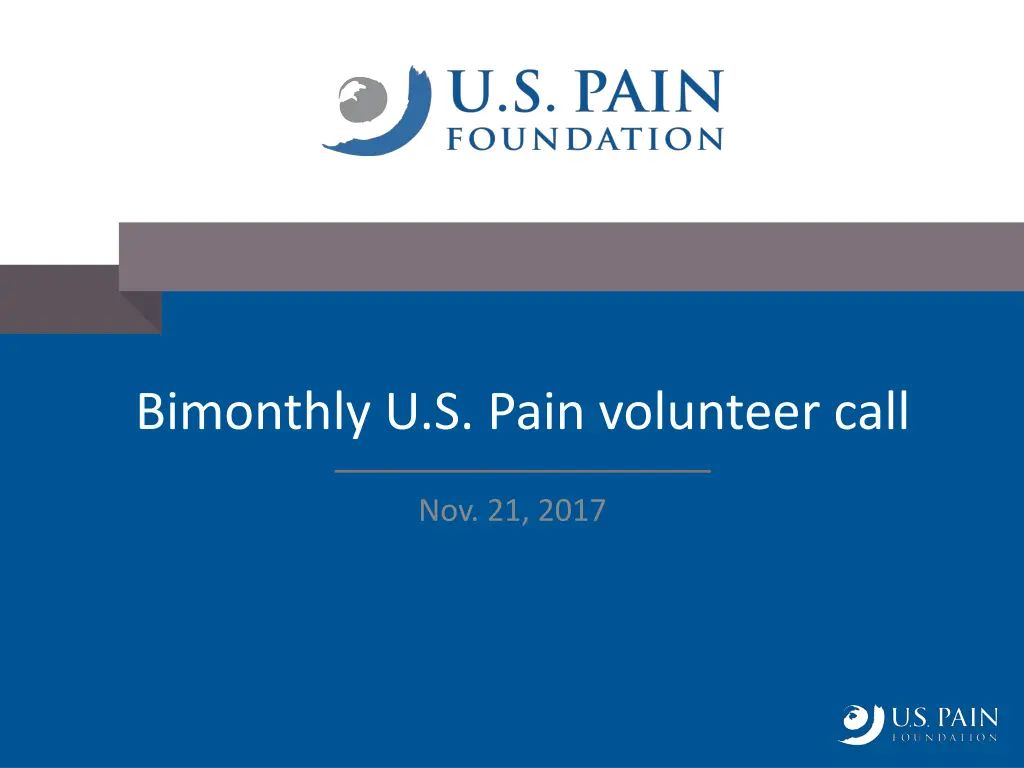 U.S. PAIN
FOUNDATION

Bimonthly U.S. Pain volunteer call

Nov. 21, 2017

U.S. PAIN
FOUNDATION